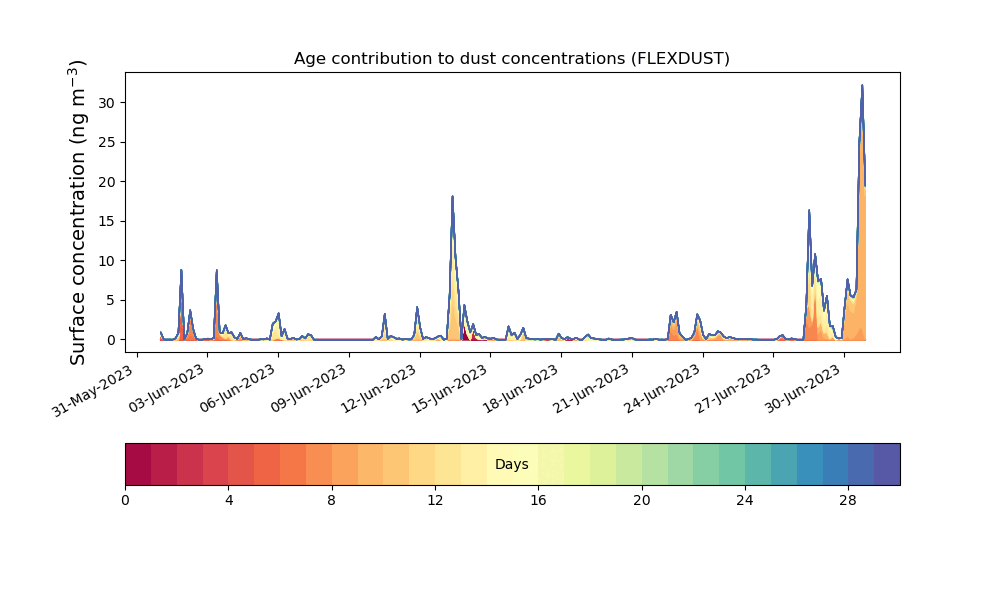 Age contribution to dust concentrations (FLEXDUST)

Surface concentration (ng m$^{-3}$)

30
25
20
15
10
5
0

31-May-2023
03-Jun-2023
06-Jun-2023
09-Jun-2023
12-Jun-2023
15-Jun-2023
18-Jun-2023
21-Jun-2023
24-Jun-2023
27-Jun-2023
30-Jun-2023

Days

0
4
8
12
16
20
24
28